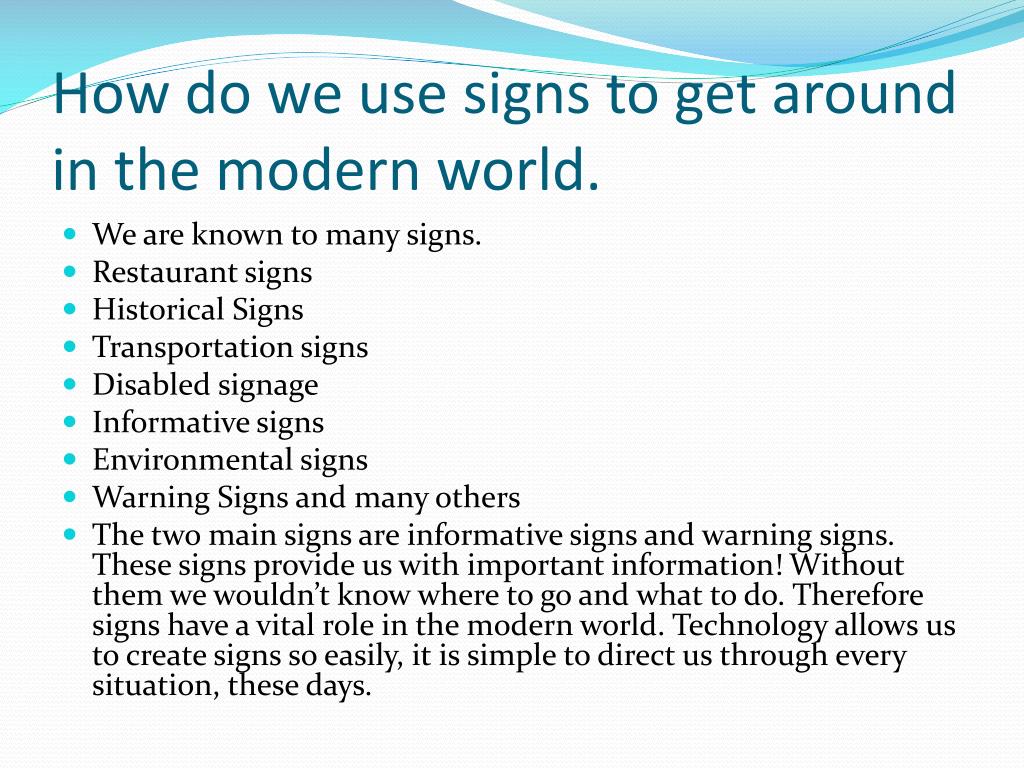 How do we use signs to get around in the modern world.

- We are known to many signs.
- Restaurant signs
- Historical Signs
- Transportation signs
- Disabled signage
- Informative signs
- Environmental signs
- Warning Signs and many others
- The two main signs are informative signs and warning signs. These signs provide us with important information! Without them we wouldn't know where to go and what to do. Therefore signs have a vital role in the modern world. Technology allows us to create signs so easily, it is simple to direct us through every situation, these days.